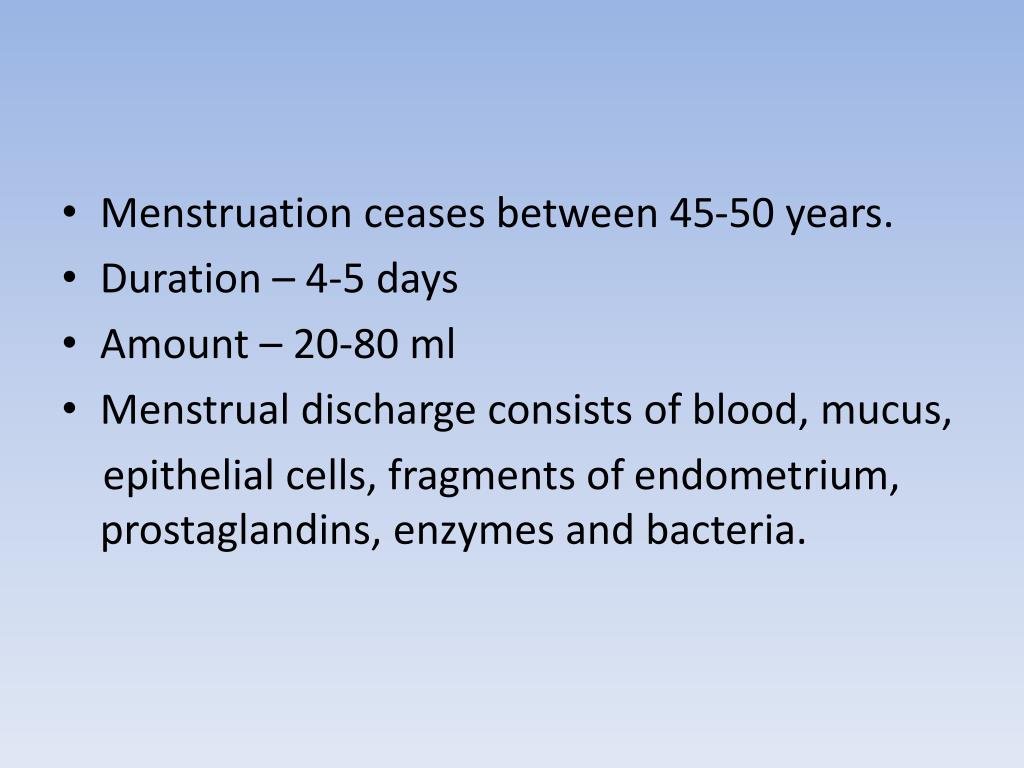 • Menstruation ceases between 45-50 years.
• Duration – 4-5 days
• Amount – 20-80 ml
• Menstrual discharge consists of blood, mucus, epithelial cells, fragments of endometrium, prostaglandins, enzymes and bacteria.